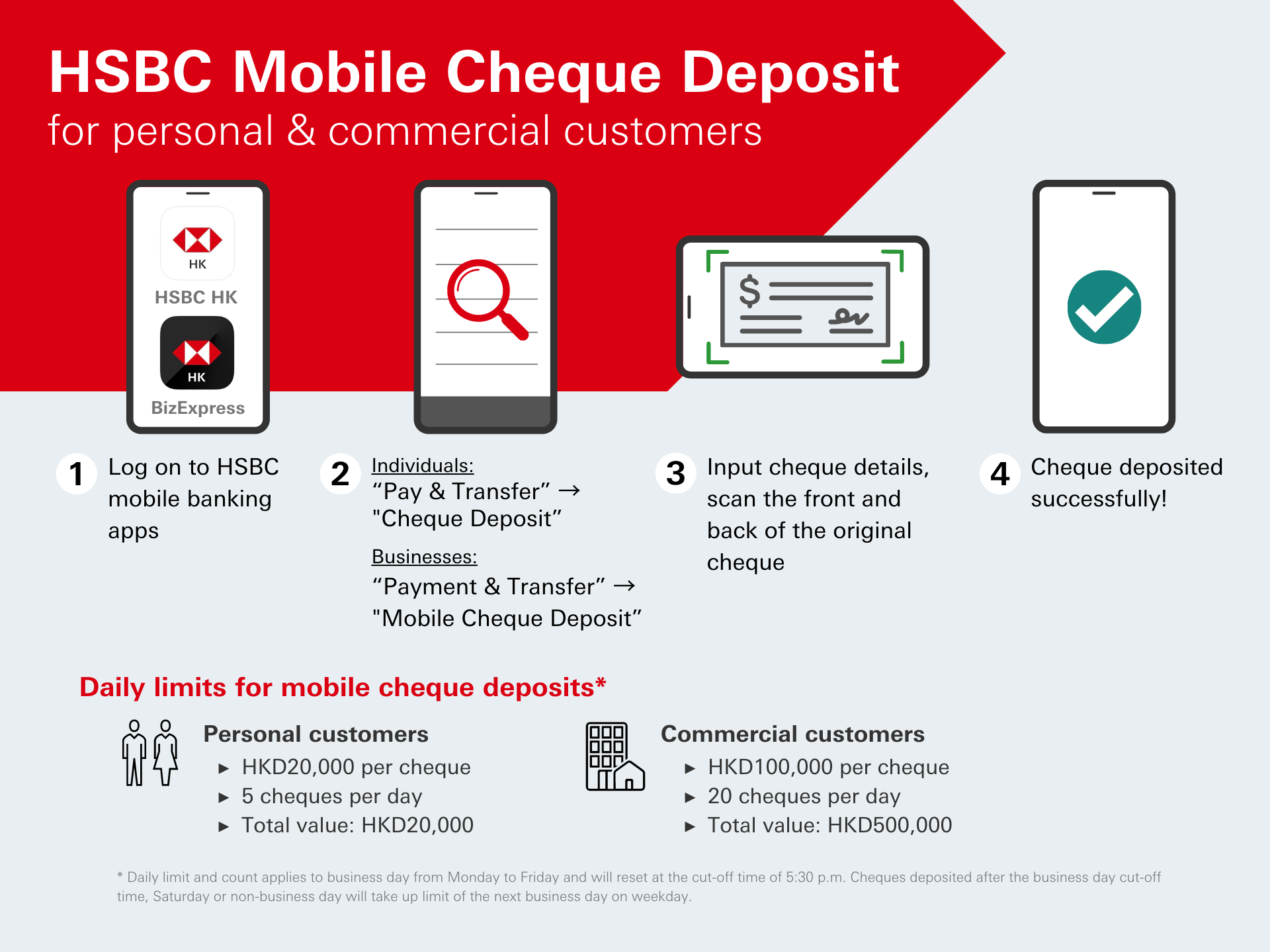 HSBC Mobile Cheque Deposit
for personal & commercial customers

HK
HSBC HK
HK
BizExpress

$

1 Log on to HSBC mobile banking apps

2 Individuals:
“Pay & Transfer” → "Cheque Deposit”

Businesses:
“Payment & Transfer” → "Mobile Cheque Deposit”

3 Input cheque details, scan the front and back of the original cheque

4 Cheque deposited successfully!

Daily limits for mobile cheque deposits*

Personal customers
▸ HKD20,000 per cheque
▸ 5 cheques per day
▸ Total value: HKD20,000

Commercial customers
▸ HKD100,000 per cheque
▸ 20 cheques per day
▸ Total value: HKD500,000

* Daily limit and count applies to business day from Monday to Friday and will reset at the cut-off time of 5:30 p.m. Cheques deposited after the business day cut-off time, Saturday or non-business day will take up limit of the next business day on weekday.